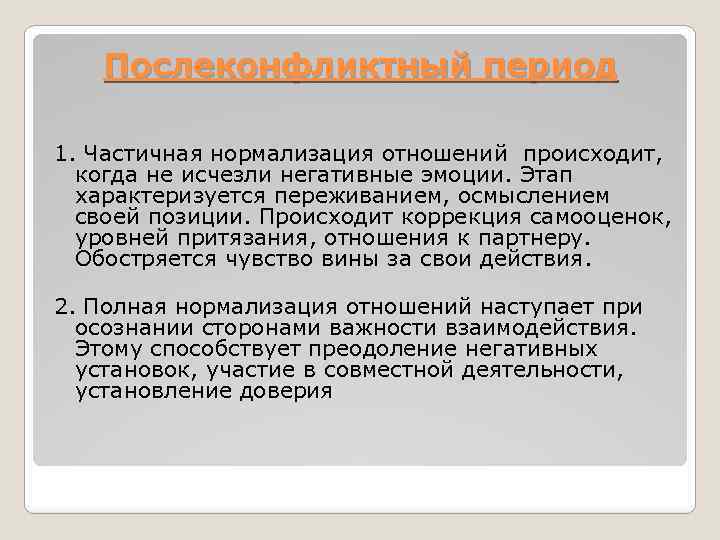 Послеконфликтный период

1. Частичная нормализация отношений  происходит, когда не исчезли негативные эмоции. Этап характеризуется переживанием, осмыслением своей позиции. Происходит коррекция самооценок, уровней притязания, отношения к партнеру. Обостряется чувство вины за свои действия.

2. Полная нормализация отношений наступает при осознании сторонами важности взаимодействия. Этому способствует преодоление негативных установок, участие в совместной деятельности, установление доверия